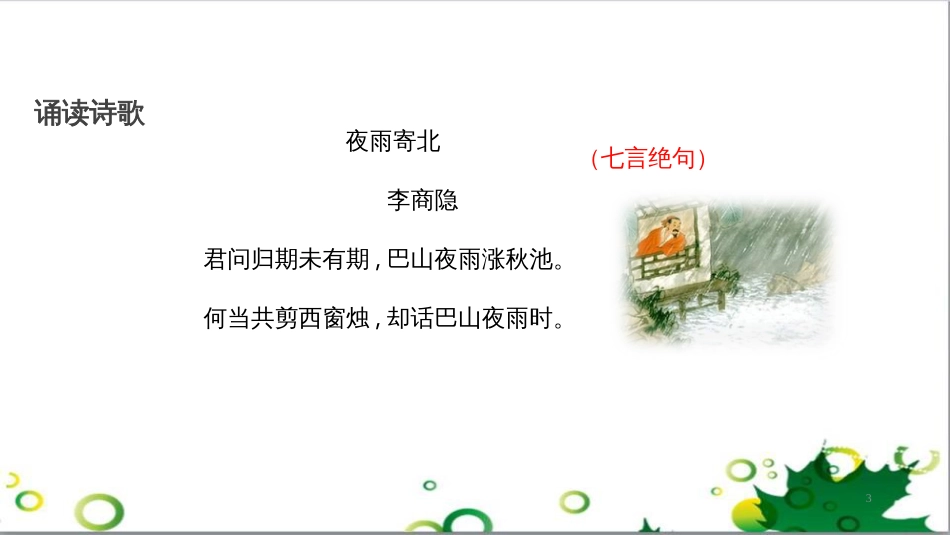 诵读诗歌

夜雨寄北

（七言绝句）

李商隐

君问归期未有期，巴山夜雨涨秋池。

何当共剪西窗烛，却话巴山夜雨时。

3